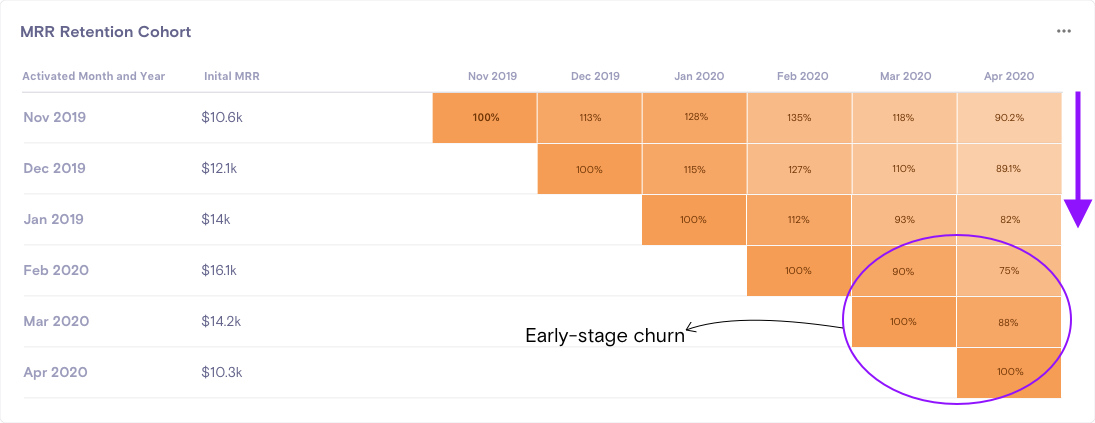 MRR Retention Cohort

...

| Activated Month and Year | Inital MRR | Nov 2019 | Dec 2019 | Jan 2020 | Feb 2020 | Mar 2020 | Apr 2020 |
|---|---|---|---|---|---|---|---|
| Nov 2019 | $10.6k | 100% | 113% | 128% | 135% | 118% | 90.2% |
| Dec 2019 | $12.1k | | 100% | 115% | 127% | 110% | 89.1% |
| Jan 2019 | $14k | | | 100% | 112% | 93% | 82% |
| Feb 2020 | $16.1k | | | | 100% | 90% | 75% |
| Mar 2020 | $14.2k | | | | | 100% | 88% |
| Apr 2020 | $10.3k | | | | | | 100% |

Early-stage churn